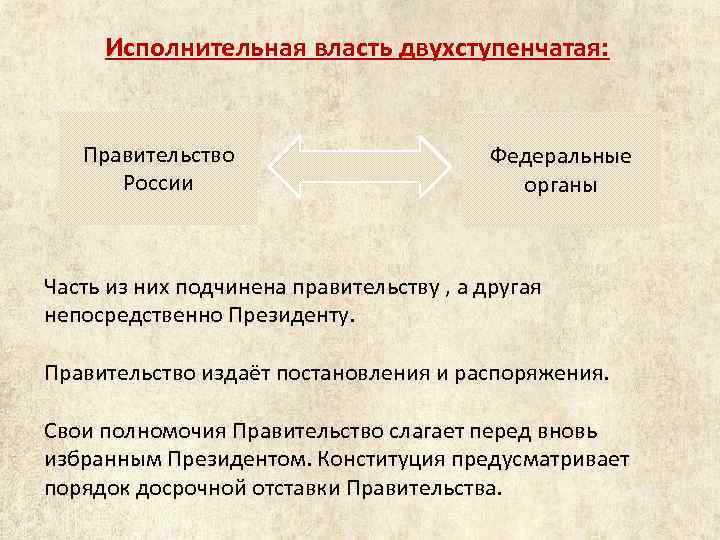 Исполнительная власть двухступенчатая:

Правительство России

Федеральные органы

Часть из них подчинена правительству , а другая непосредственно Президенту.

Правительство издаёт постановления и распоряжения.

Свои полномочия Правительство слагает перед вновь избранным Президентом. Конституция предусматривает порядок досрочной отставки Правительства.